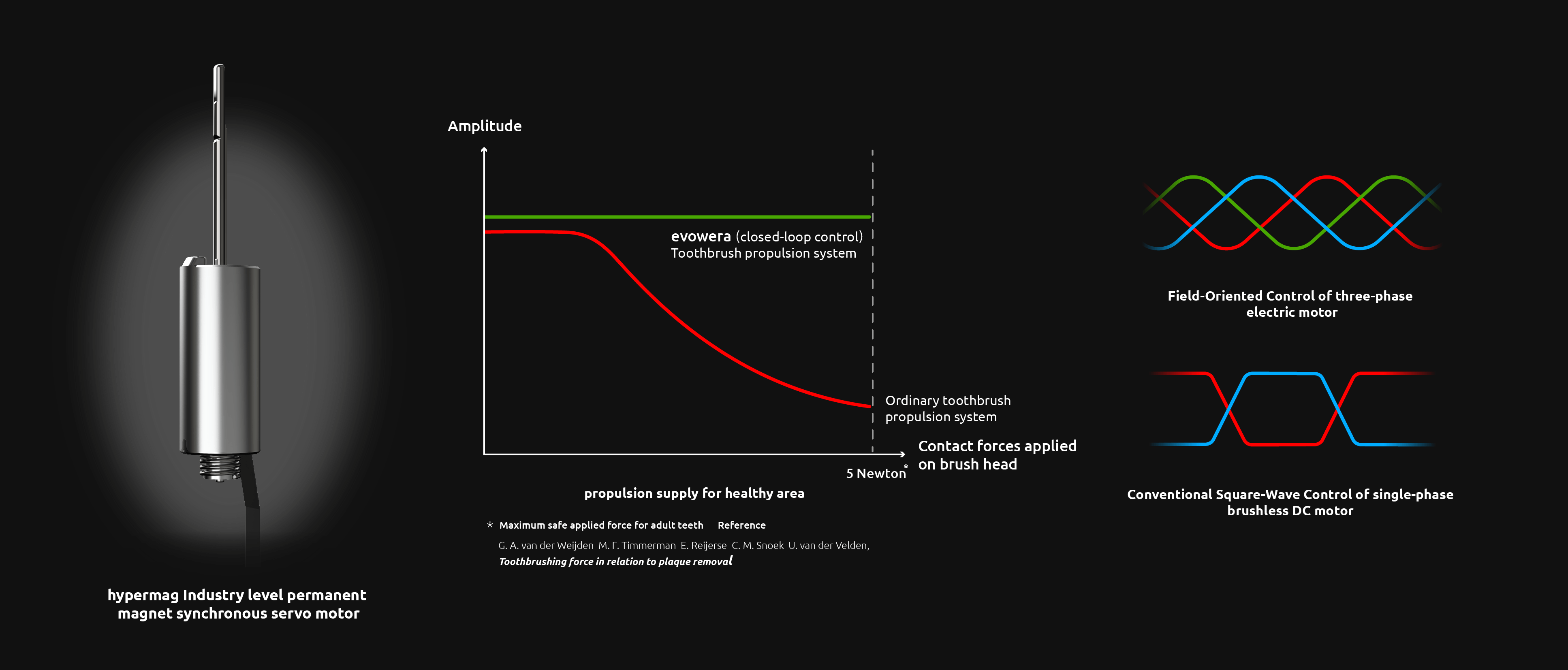 hypermag Industry level permanent magnet synchronous servo motor

Amplitude

evowera (closed-loop control)
Toothbrush propulsion system

Ordinary toothbrush propulsion system

Contact forces applied on brush head

5 Newton*

propulsion supply for healthy area

* Maximum safe applied force for adult teeth Reference

G. A. van der Weijden M. F. Timmerman E. Reijerse C. M. Snoek U. van der Velden,
Toothbrushing force in relation to plaque removal

Field-Oriented Control of three-phase electric motor

Conventional Square-Wave Control of single-phase brushless DC motor